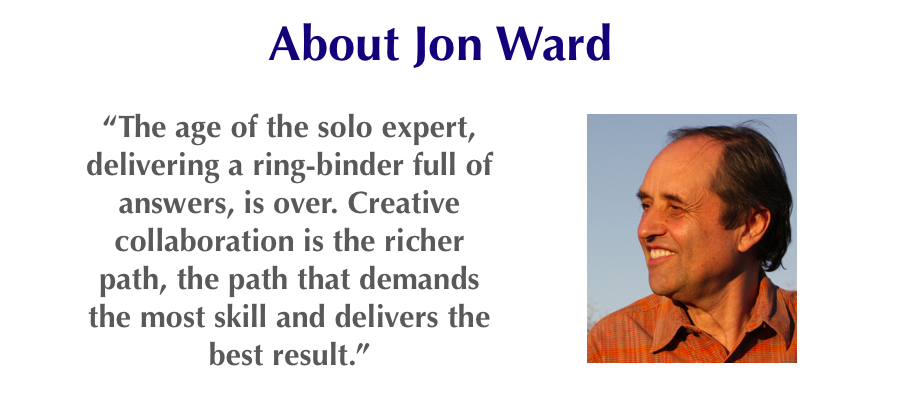 About Jon Ward

“The age of the solo expert, delivering a ring-binder full of answers, is over. Creative collaboration is the richer path, the path that demands the most skill and delivers the best result.”